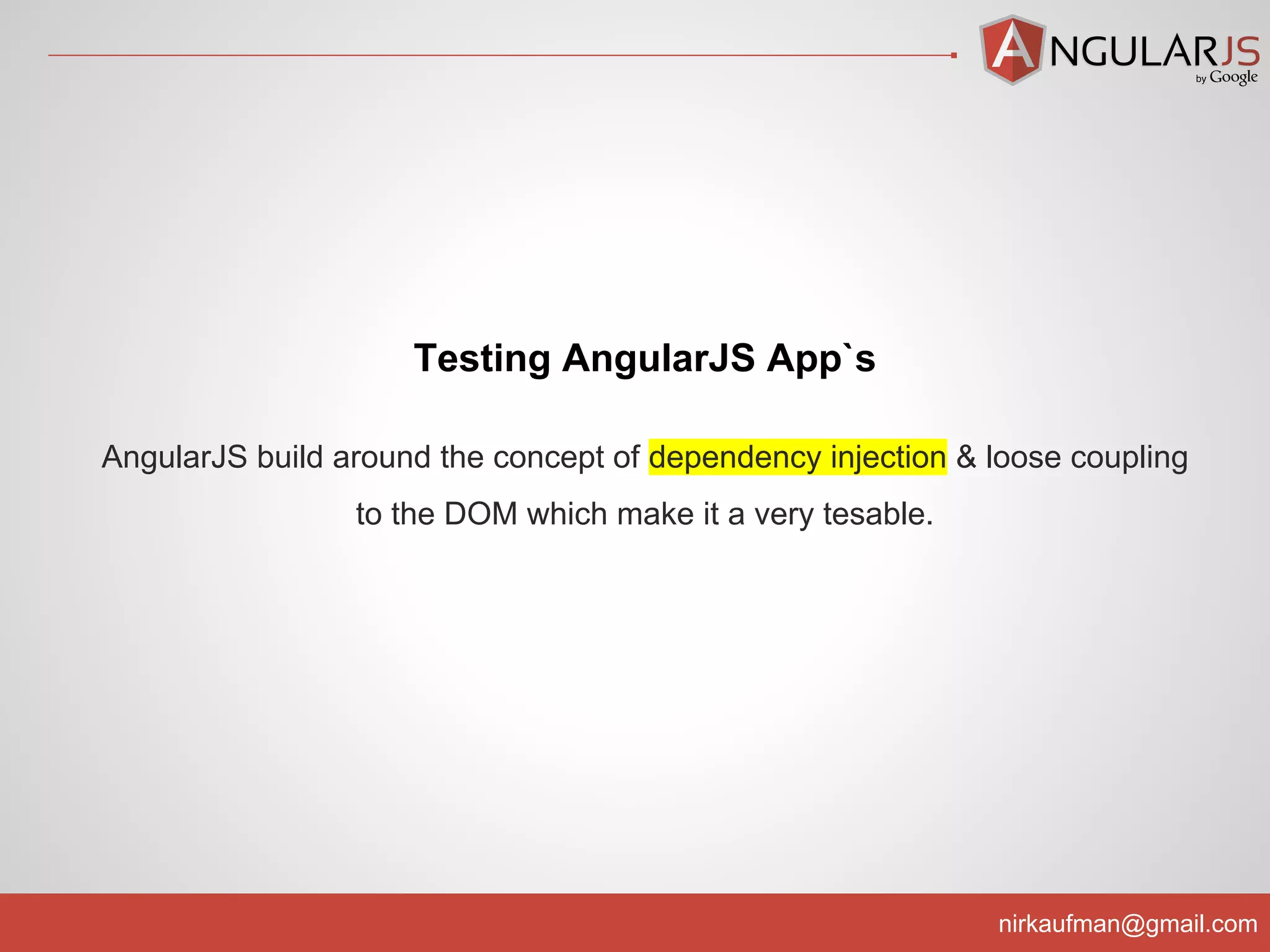 ANGULARJS
by Google

Testing AngularJS App`s

AngularJS build around the concept of dependency injection & loose coupling to the DOM which make it a very tesable.

nirkaufman@gmail.com